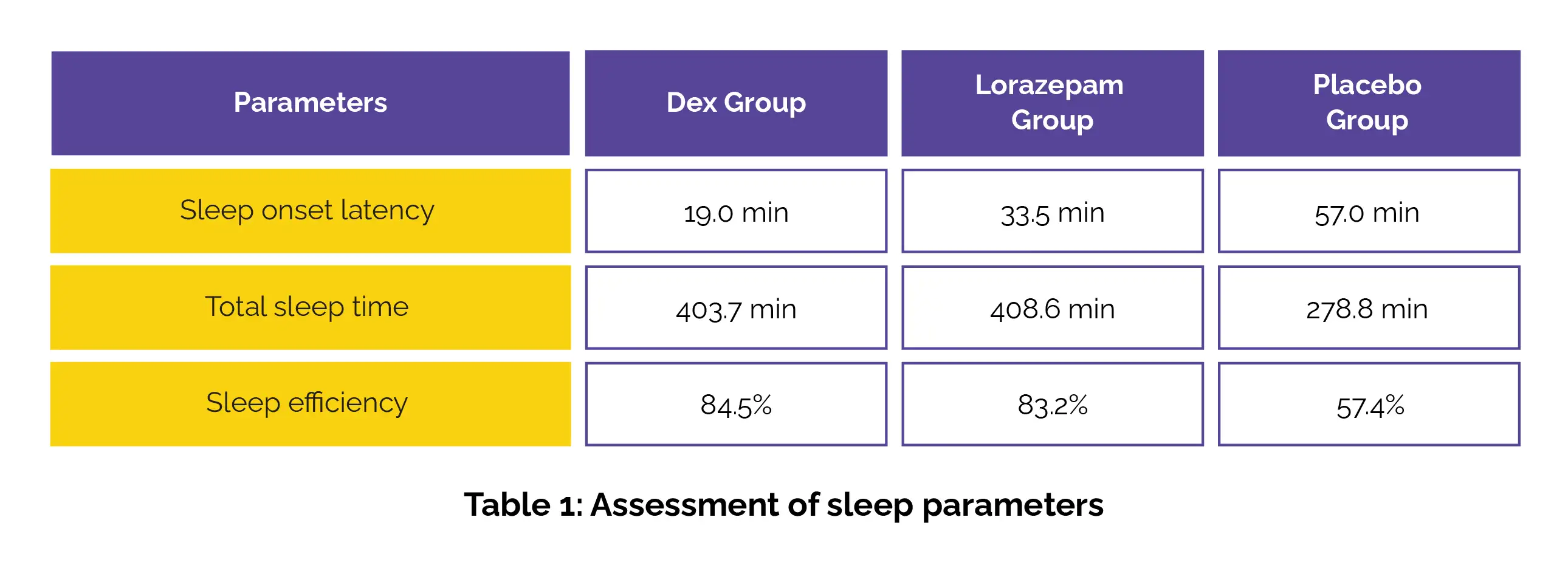 | Parameters | Dex Group | Lorazepam Group | Placebo Group |
|---|---|---|---|
| Sleep onset latency | 19.0 min | 33.5 min | 57.0 min |
| Total sleep time | 403.7 min | 408.6 min | 278.8 min |
| Sleep efficiency | 84.5% | 83.2% | 57.4% |

Table 1: Assessment of sleep parameters